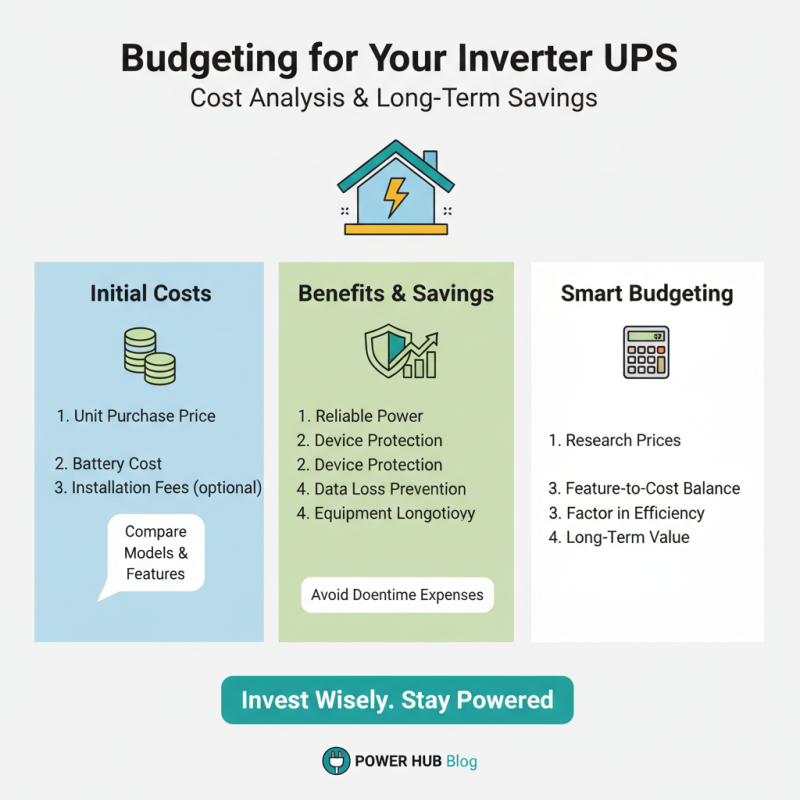 Budgeting for Your Inverter UPS
Cost Analysis & Long-Term Savings

Initial Costs

1. Unit Purchase Price

2. Battery Cost
3. Installation Fees (optional)

Compare Models & Features

Benefits & Savings

1. Reliable Power
2. Device Protection
2. Device Protection
4. Data Loss Prevention
4. Equipment Longotioyy

Avoid Doentime Expenses

Smart Budgeting

1. Research Prices

3. Feature-to-Cost Balance
3. Factor in Efficiency
4. Long-Term Value

Invest Wisely. Stay Powered

POWER HUB Blog